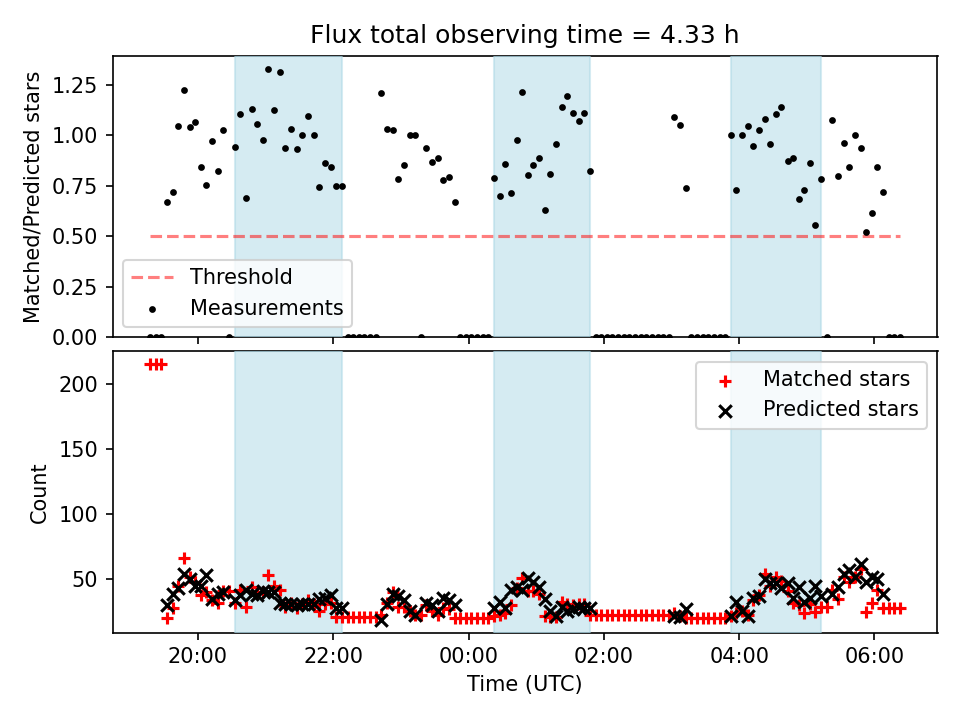 Flux total observing time = 4.33 h

Matched/Predicted stars

1.25
1.00
0.75
0.50
0.25
0.00

Threshold
Measurements

Count

200
150
100
50

Matched stars
Predicted stars

20:00
22:00
00:00
02:00
04:00
06:00

Time (UTC)